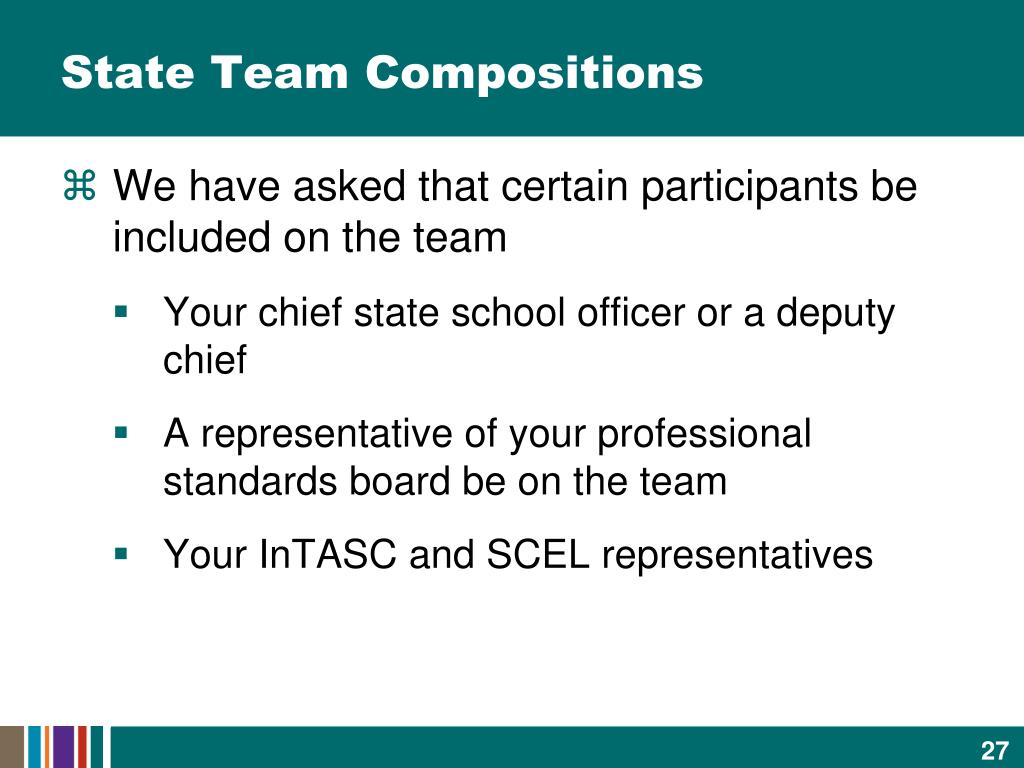 State Team Compositions

⌘ We have asked that certain participants be included on the team

▪ Your chief state school officer or a deputy chief

▪ A representative of your professional standards board be on the team

▪ Your InTASC and SCEL representatives

27